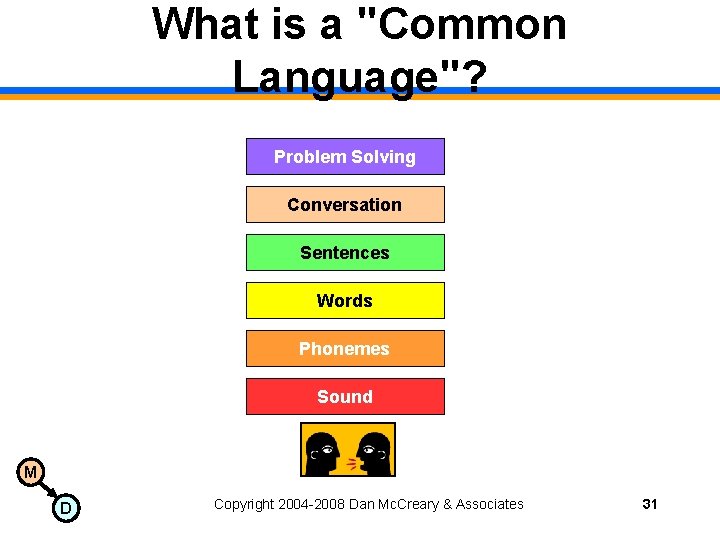 What is a "Common Language"?

Problem Solving

Conversation

Sentences

Words

Phonemes

Sound

M

D

Copyright 2004-2008 Dan McCreary & Associates

31